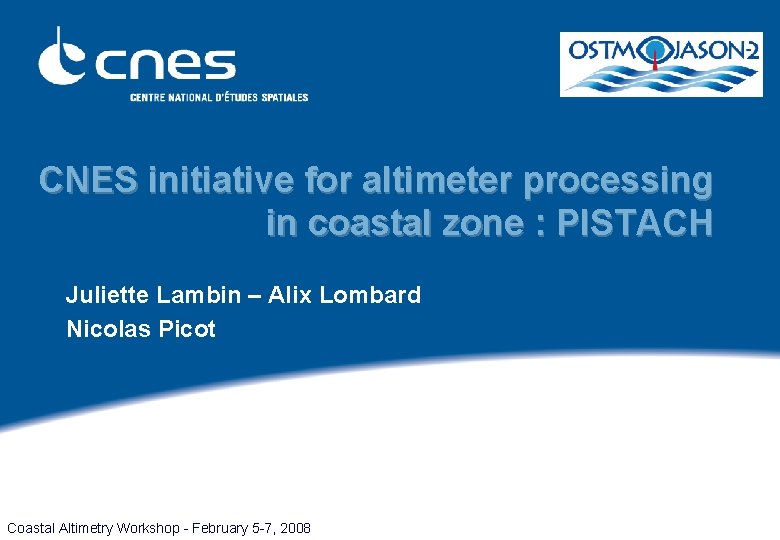 cnes
CENTRE NATIONAL D'ÉTUDES SPATIALES

OSTM JASON-2

CNES initiative for altimeter processing in coastal zone : PISTACH

Juliette Lambin – Alix Lombard
Nicolas Picot

Coastal Altimetry Workshop - February 5-7, 2008